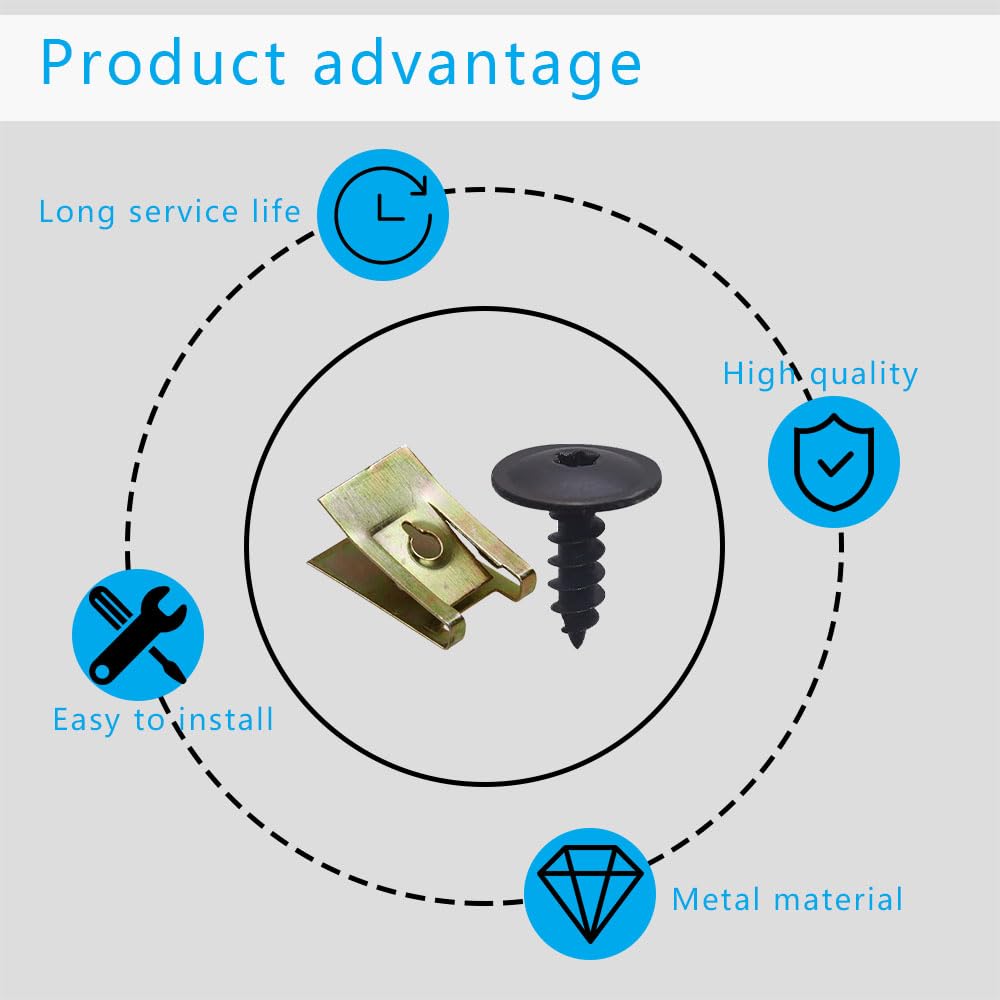 Product advantage

Long service life

High quality

Easy to install

Metal material